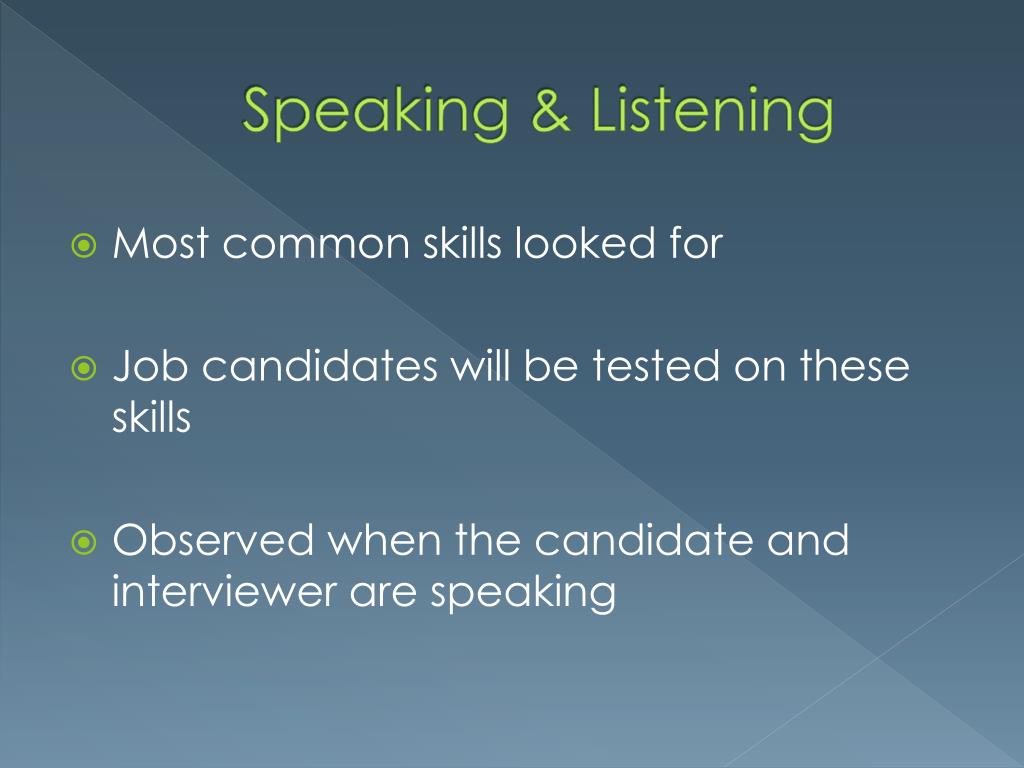 Speaking & Listening

Most common skills looked for

Job candidates will be tested on these skills

Observed when the candidate and interviewer are speaking